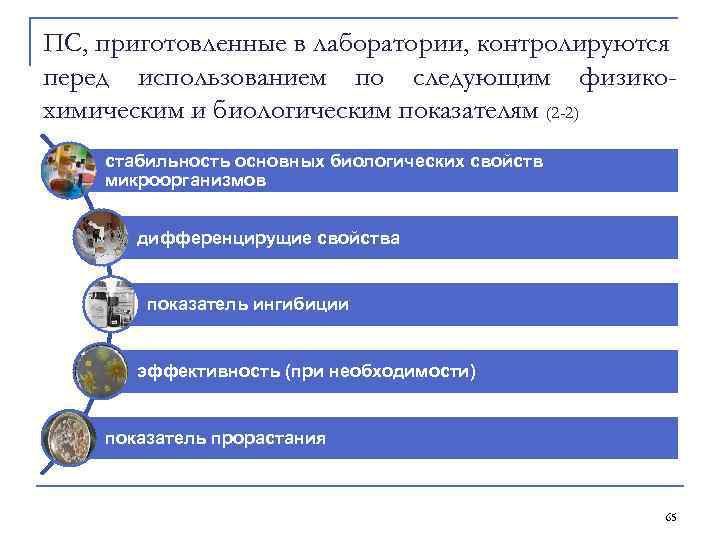 ПС, приготовленные в лаборатории, контролируются перед использованием по следующим физико-химическим и биологическим показателям (2-2)

стабильность основных биологических свойств микроорганизмов

дифференцирущие свойства

показатель ингибиции

эффективность (при необходимости)

показатель прорастания

65